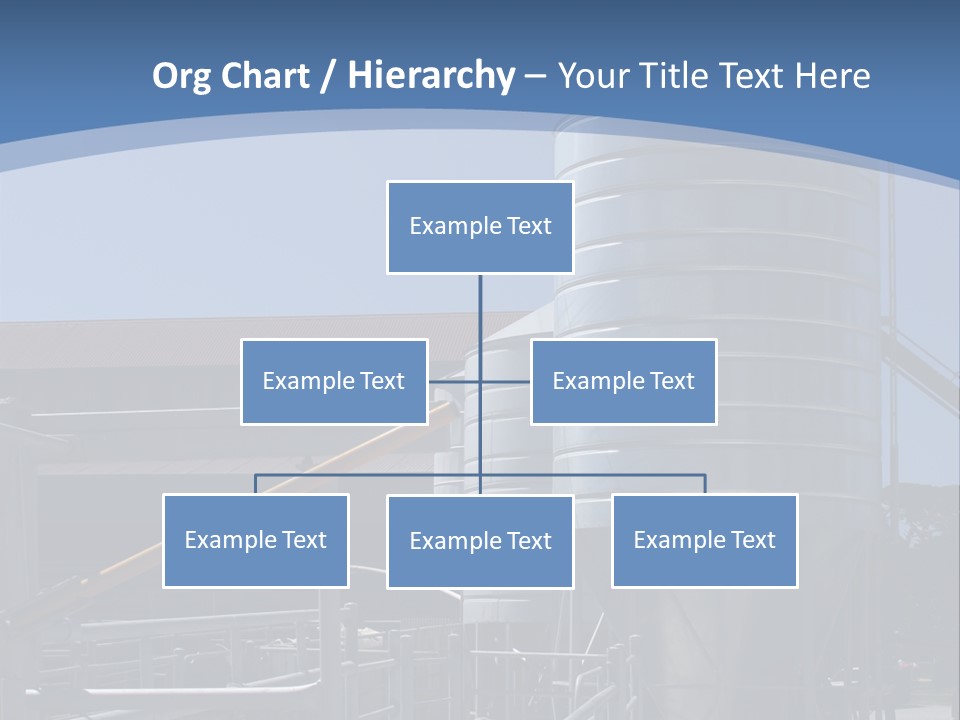 Org Chart / Hierarchy – Your Title Text Here

Example Text

Example Text

Example Text

Example Text

Example Text

Example Text